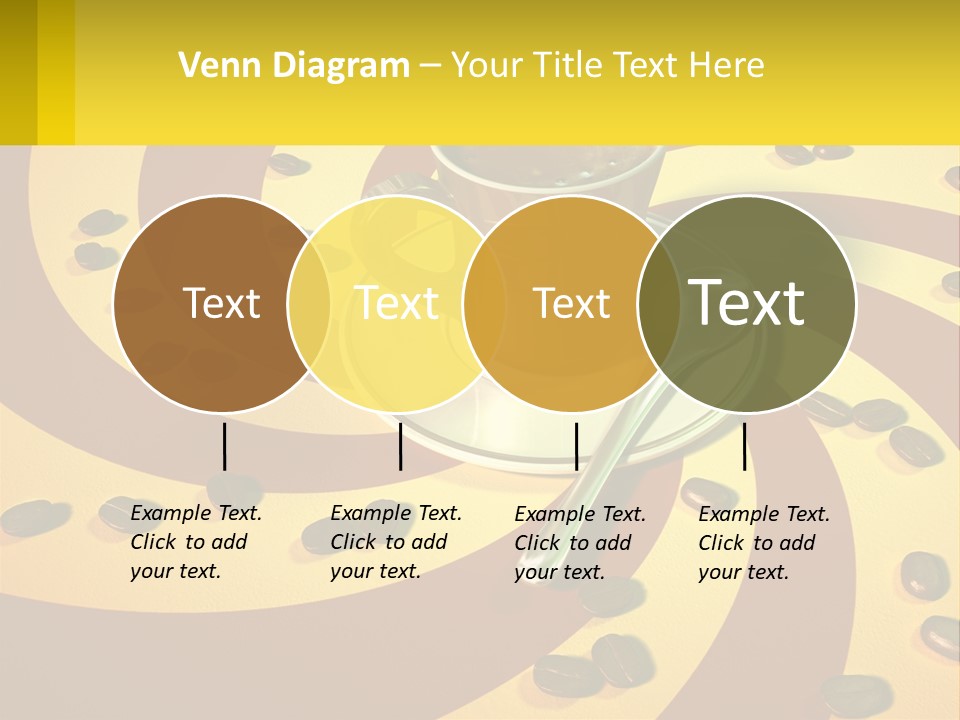 Venn Diagram – Your Title Text Here

Text

Text

Text

Text

Example Text. Click to add your text.

Example Text. Click to add your text.

Example Text. Click to add your text.

Example Text. Click to add your text.